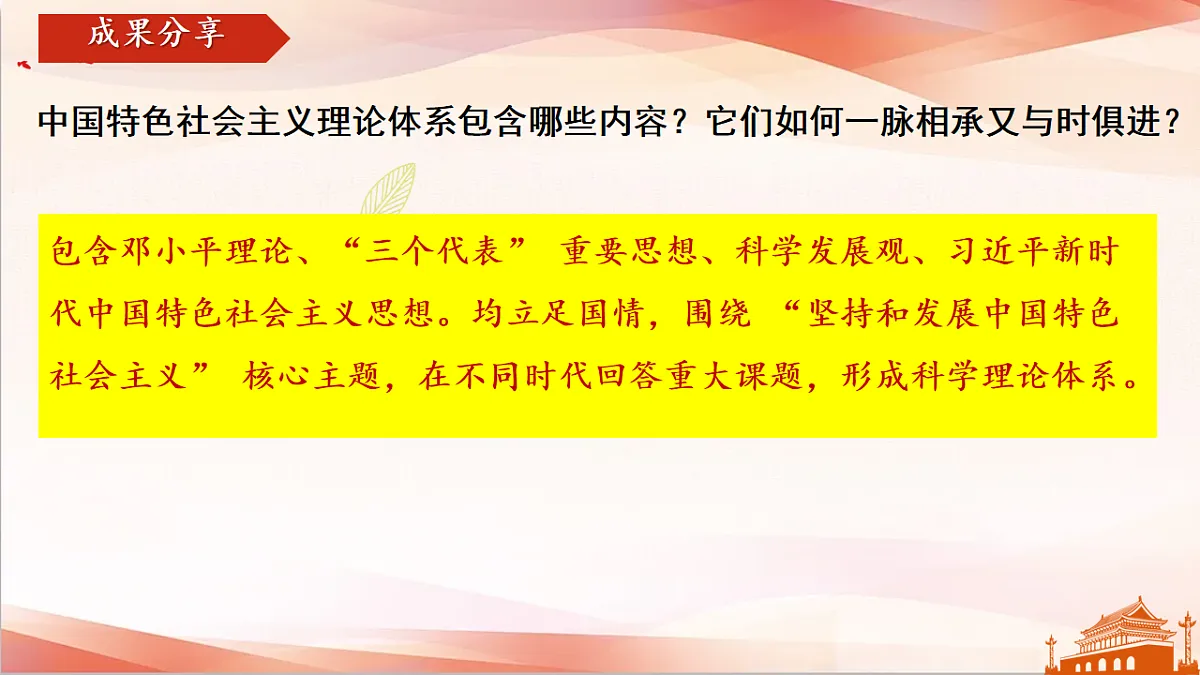 成果分享

中国特色社会主义理论体系包含哪些内容？它们如何一脉相承又与时俱进？

包含邓小平理论、“三个代表” 重要思想、科学发展观、习近平新时代中国特色社会主义思想。均立足国情，围绕 “坚持和发展中国特色社会主义” 核心主题，在不同时代回答重大课题，形成科学理论体系。